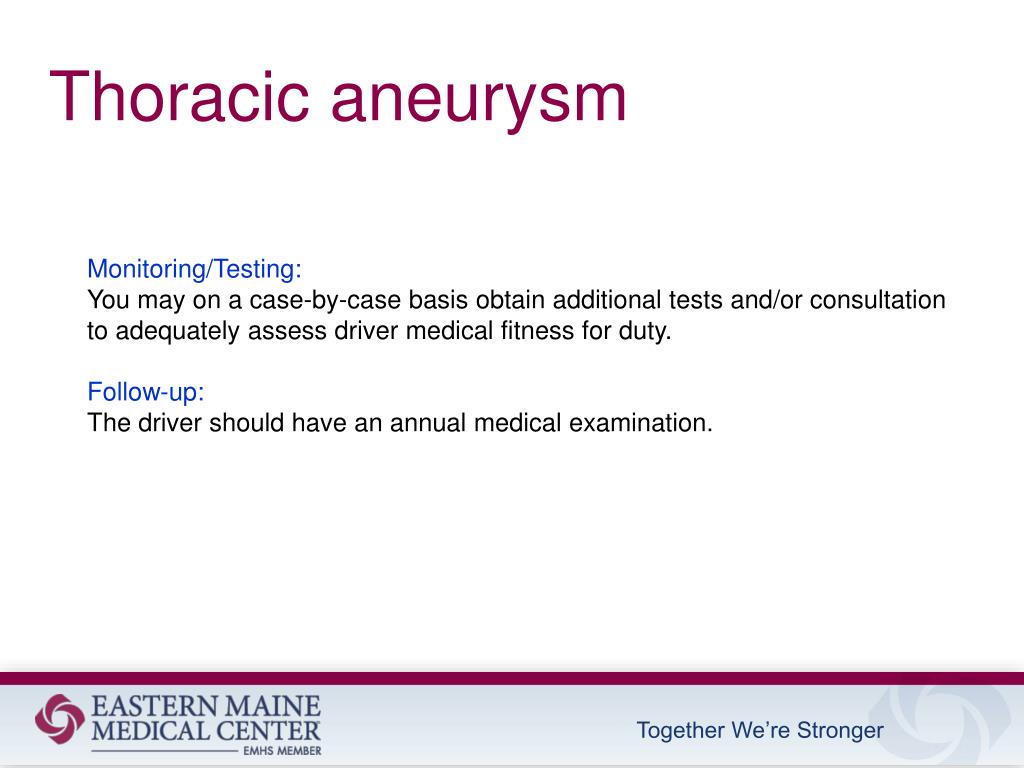 Thoracic aneurysm

Monitoring/Testing:
You may on a case-by-case basis obtain additional tests and/or consultation to adequately assess driver medical fitness for duty.

Follow-up:
The driver should have an annual medical examination.

EASTERN MAINE
MEDICAL CENTER
EMHS MEMBER

Together We're Stronger